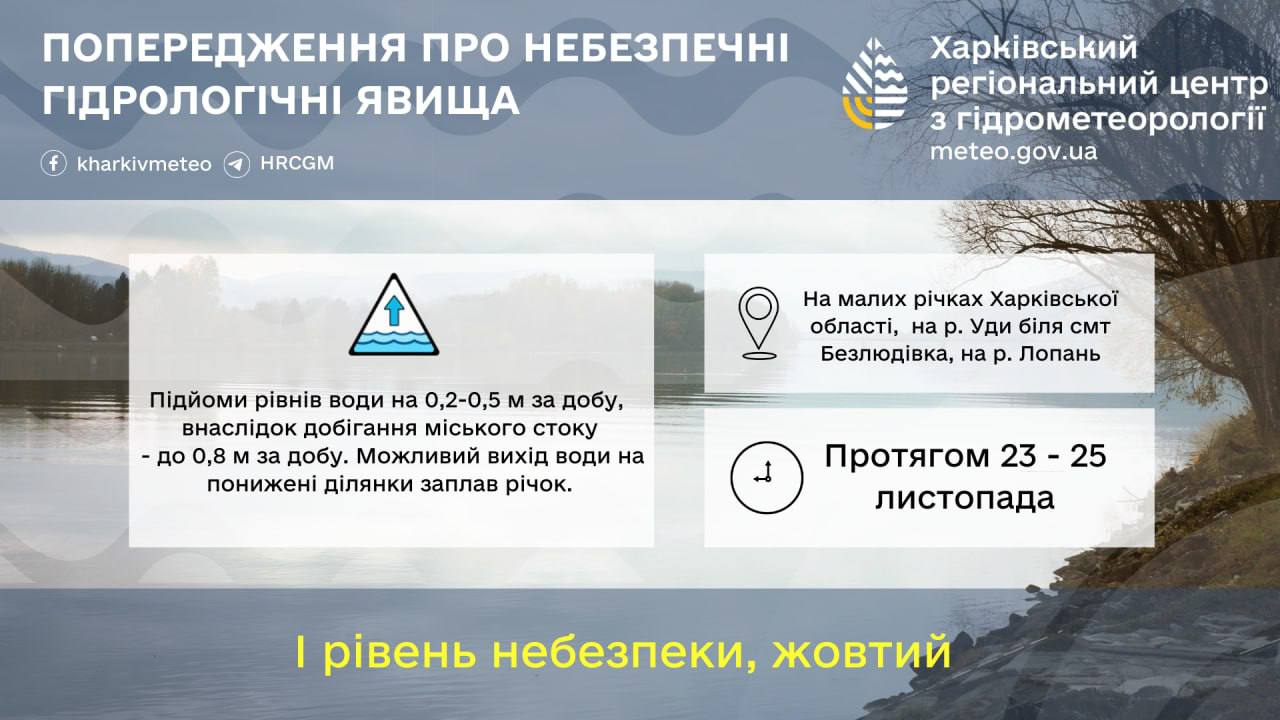 ПОПЕРЕДЖЕННЯ ПРО НЕБЕЗПЕЧНІ ГІДРОЛОГІЧНІ ЯВИЩА

kharkivmeteo HRCGM

Харківський регіональний центр з гідрометеорології
meteo.gov.ua

Підйоми рівнів води на 0,2-0,5 м за добу, внаслідок добігання міського стоку - до 0,8 м за добу. Можливий вихід води на понижені ділянки заплав річок.

На малих річках Харківської області, на р. Уди біля смт Безлюдівка, на р. Лопань

Протягом 23 - 25 листопада

І рівень небезпеки, жовтий